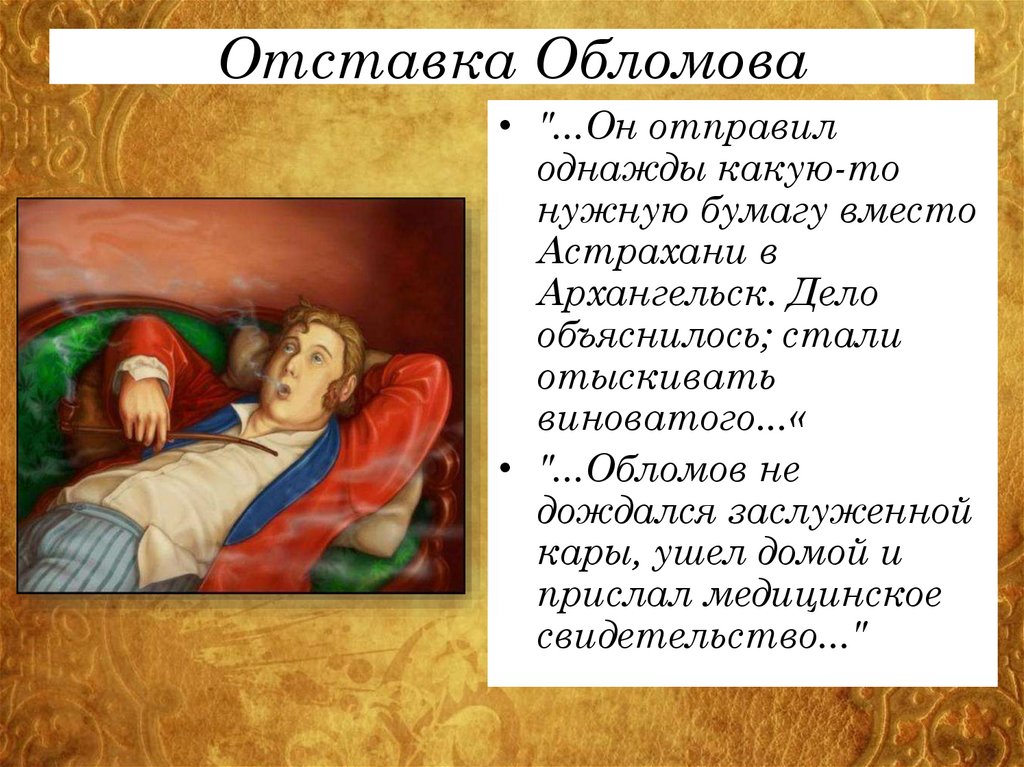 Отставка Обломова

• "...Он отправил однажды какую-то нужную бумагу вместо Астрахани в Архангельск. Дело объяснилось; стали отыскивать виноватого...«

• "...Обломов не дождался заслуженной кары, ушел домой и прислал медицинское свидетельство..."